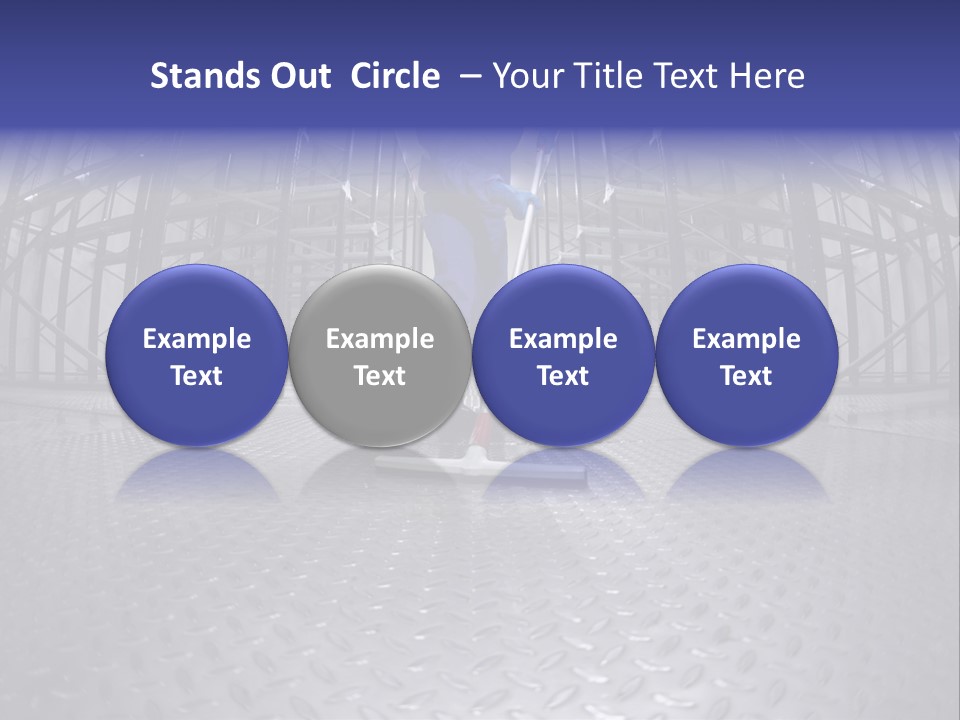 Stands Out Circle – Your Title Text Here

Example Text

Example Text

Example Text

Example Text